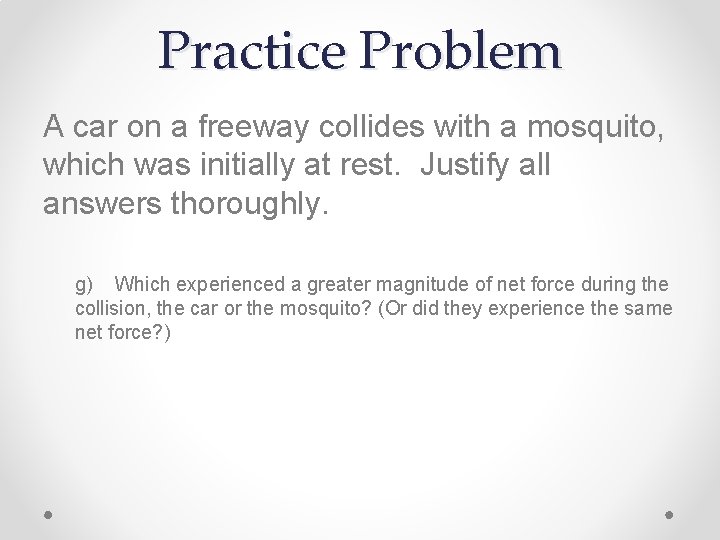 Practice Problem

A car on a freeway collides with a mosquito, which was initially at rest. Justify all answers thoroughly.

g) Which experienced a greater magnitude of net force during the collision, the car or the mosquito? (Or did they experience the same net force?)